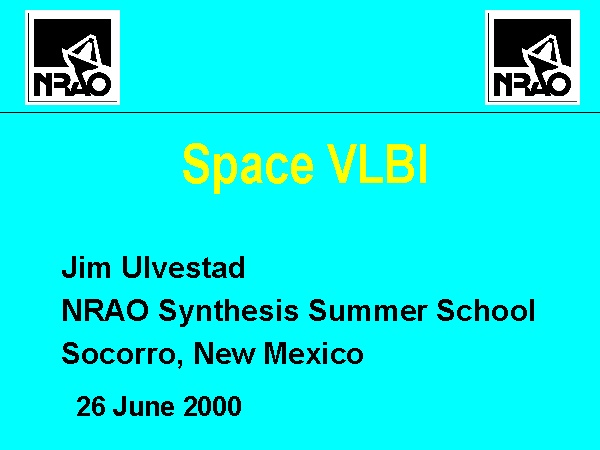 NRAO

NRAO

Space VLBI

Jim Ulvestad
NRAO Synthesis Summer School
Socorro, New Mexico

26 June 2000